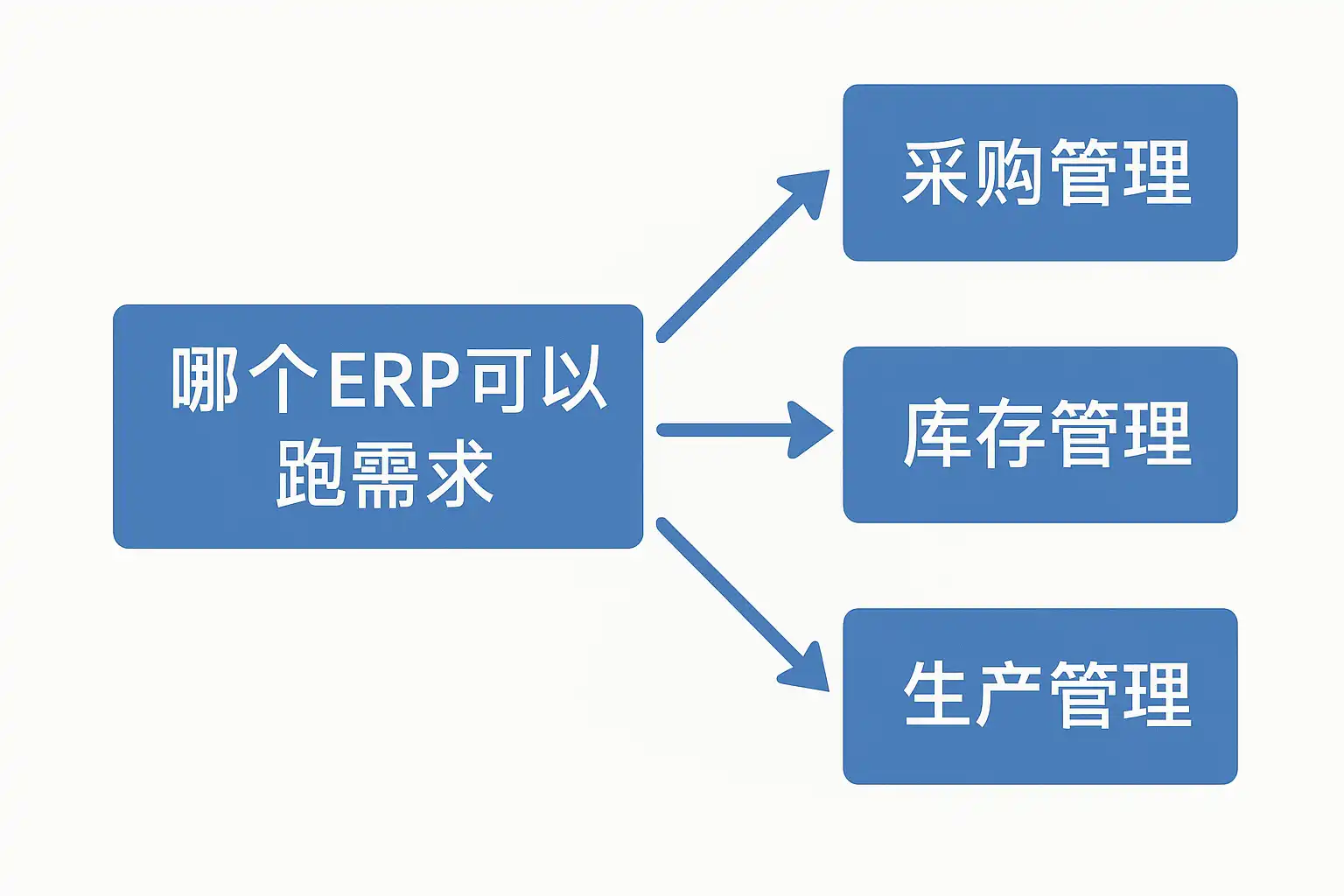 哪个ERP可以跑需求

采购管理

库存管理

生产管理